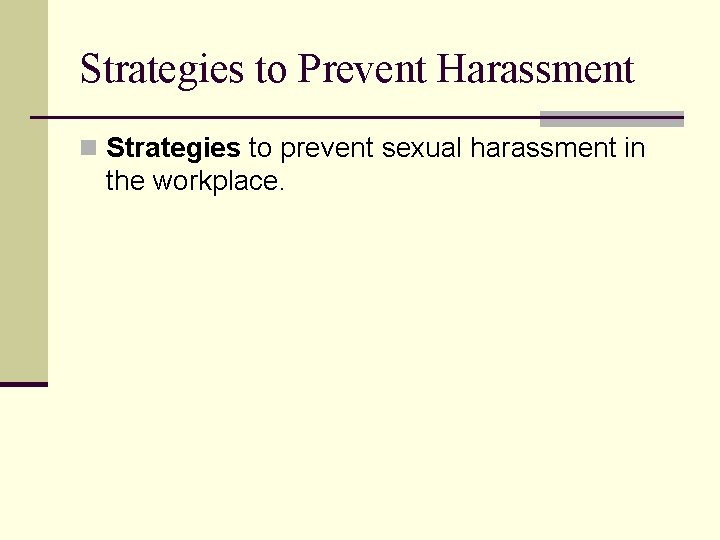 Strategies to Prevent Harassment

Strategies to prevent sexual harassment in the workplace.